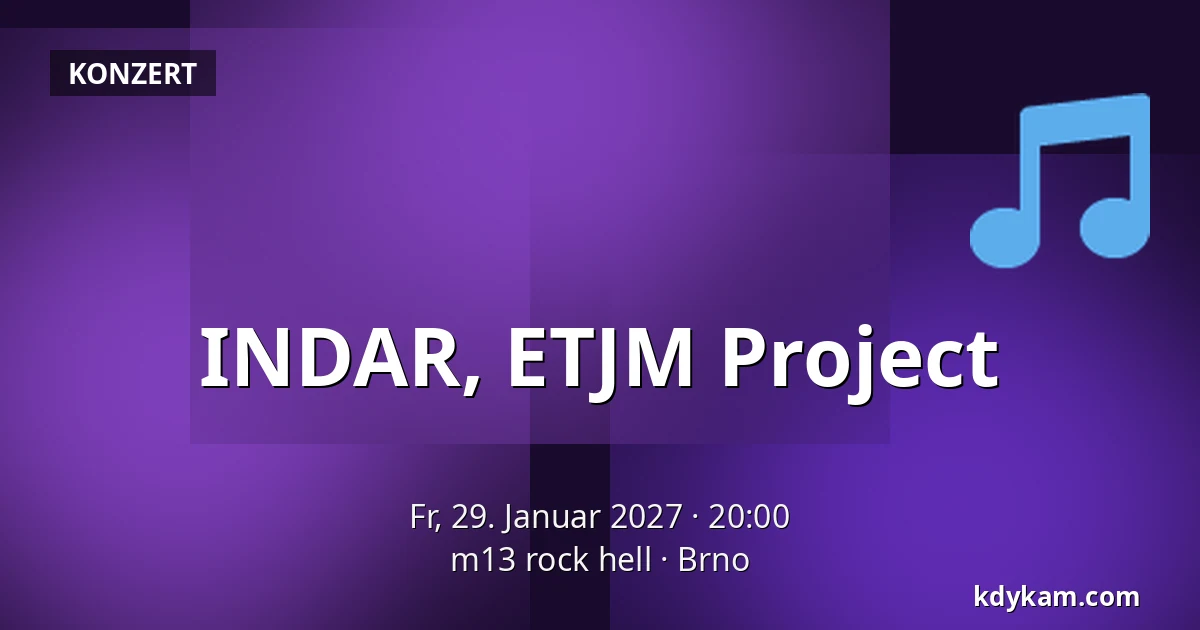 KONZERT

INDAR, ETJM Project

Fr, 29. Januar 2027 · 20:00
m13 rock hell · Brno

kdykam.com